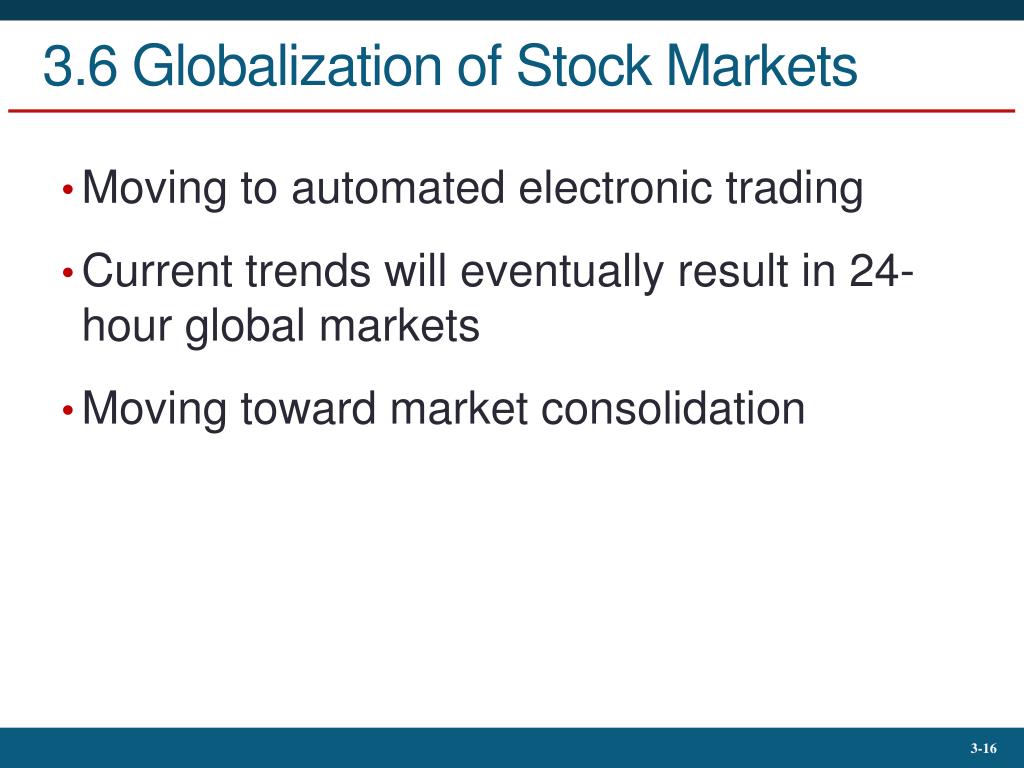 3.6 Globalization of Stock Markets

• Moving to automated electronic trading

• Current trends will eventually result in 24-hour global markets

• Moving toward market consolidation

3-16